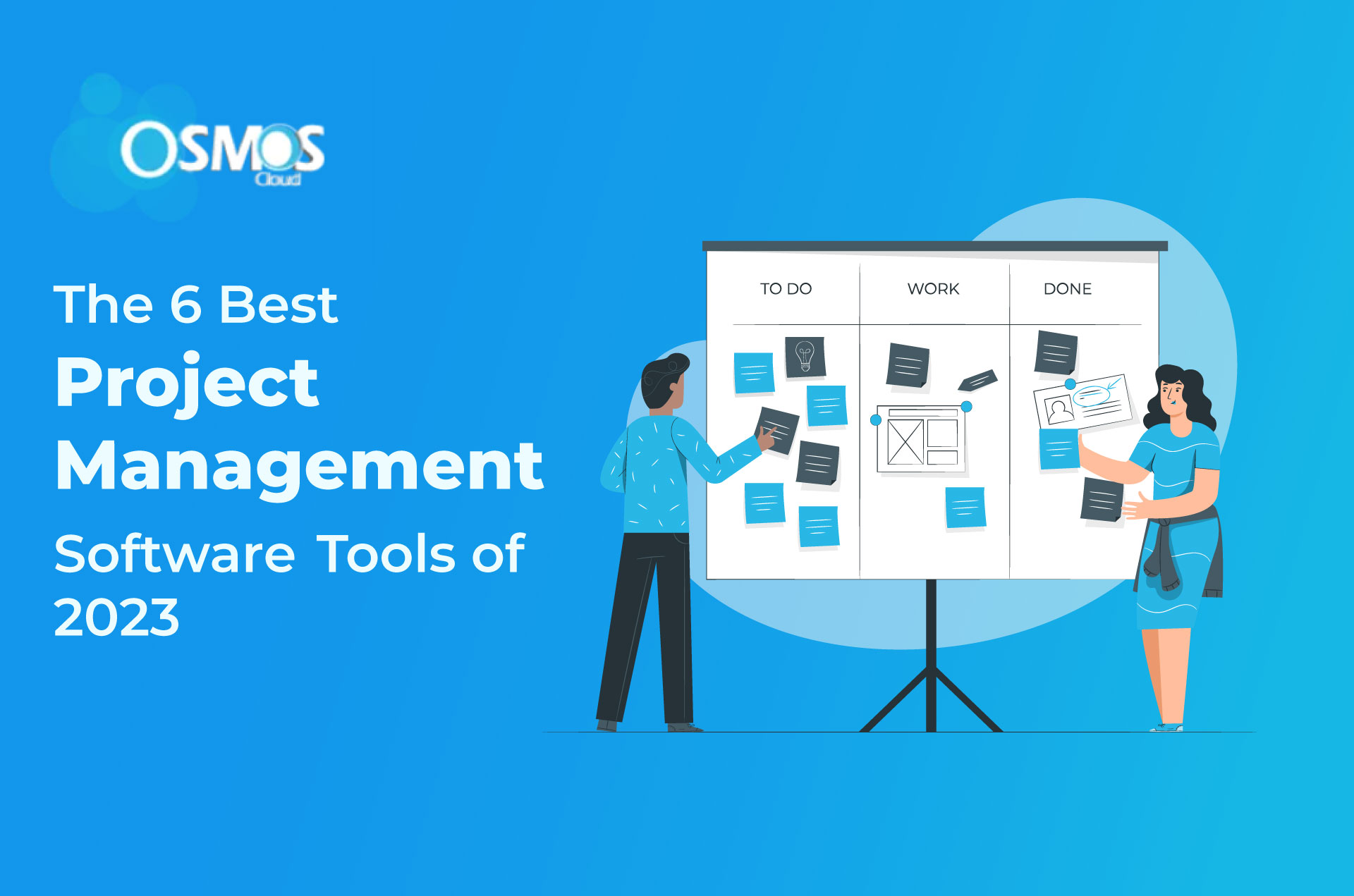 OSMOS
Cloud

The 6 Best
Project
Management
Software Tools of
2023

TO DO
WORK
DONE